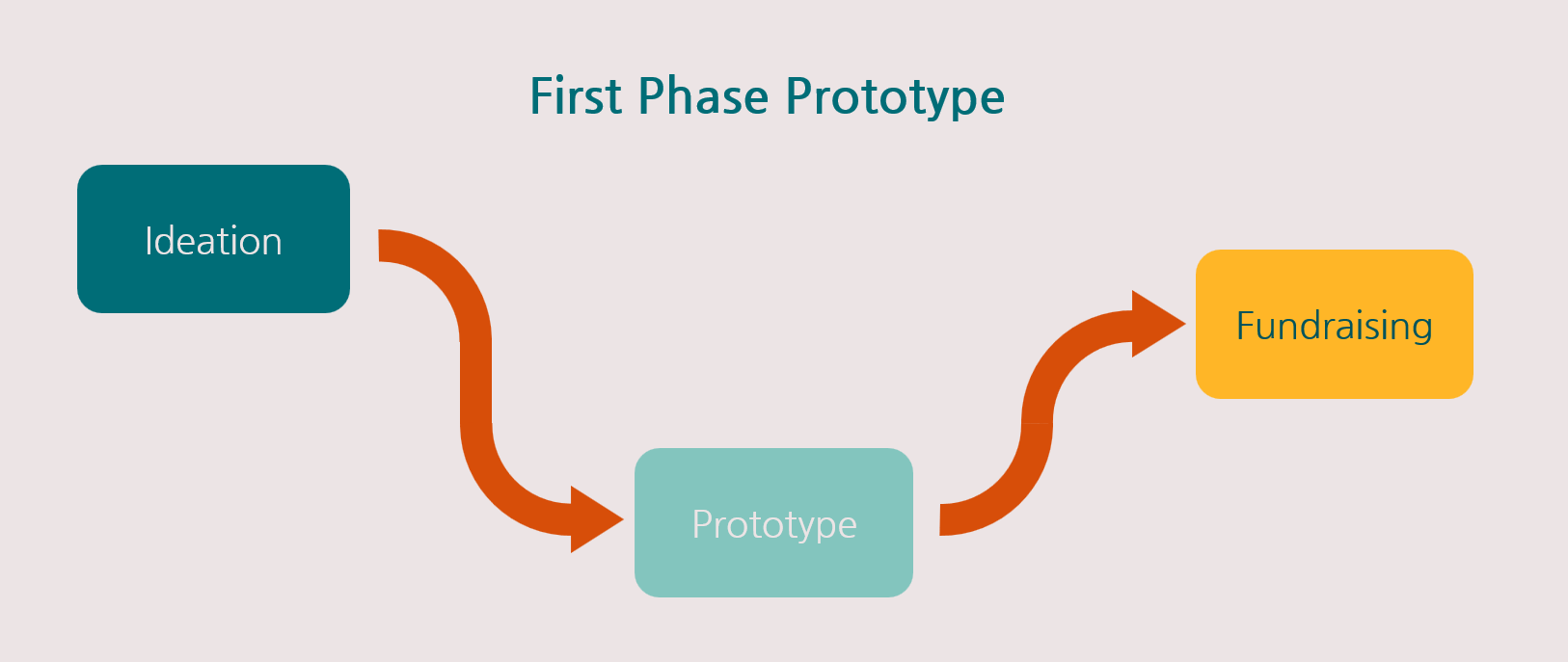 First Phase Prototype

Ideation

Prototype

Fundraising